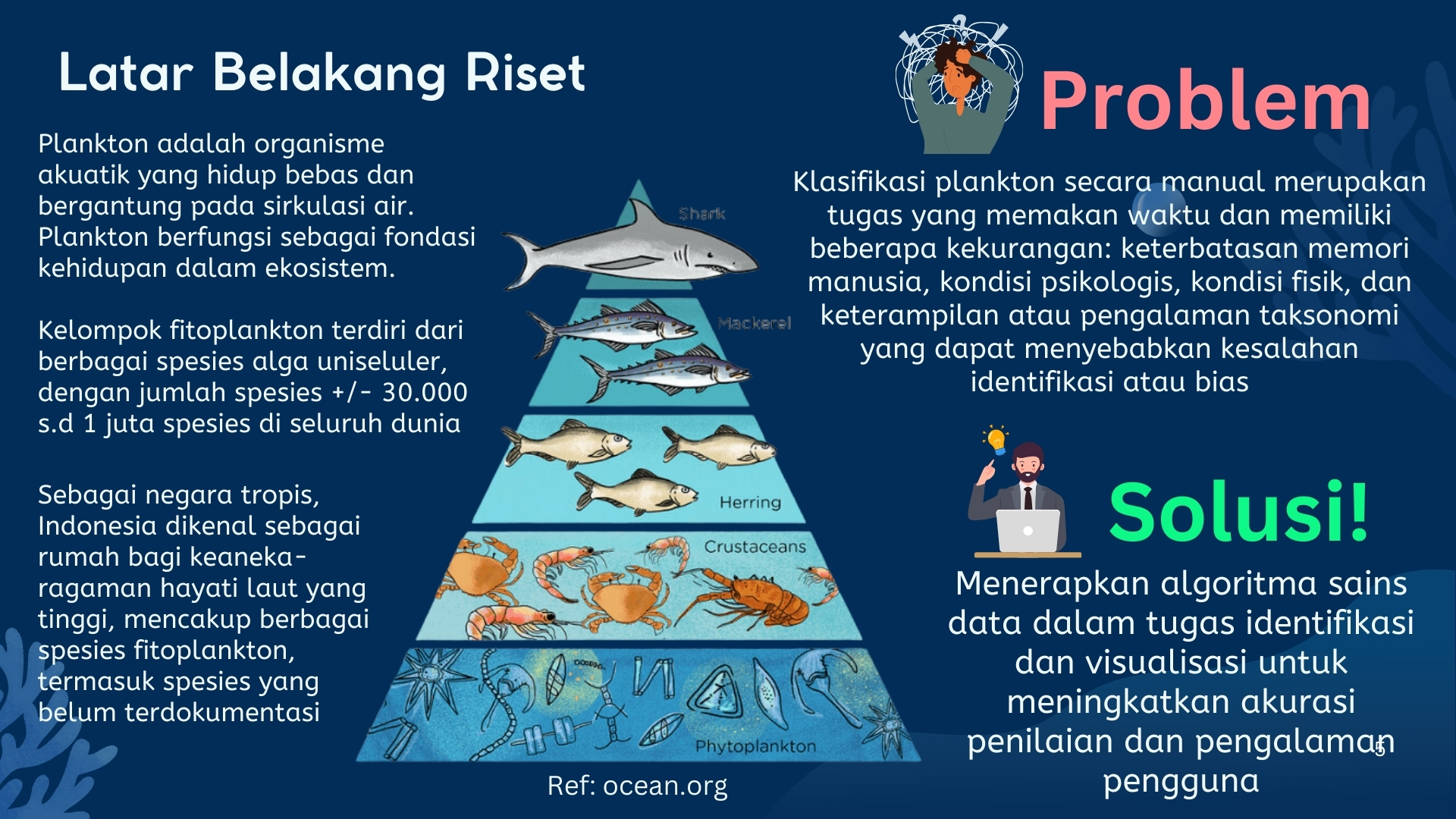 Latar Belakang Riset

Plankton adalah organisme akuatik yang hidup bebas dan bergantung pada sirkulasi air. Plankton berfungsi sebagai fondasi kehidupan dalam ekosistem.

Kelompok fitoplankton terdiri dari berbagai spesies alga uniseluler, dengan jumlah spesies +/- 30.000 s.d 1 juta spesies di seluruh dunia

Sebagai negara tropis, Indonesia dikenal sebagai rumah bagi keanekaragaman hayati laut yang tinggi, mencakup berbagai spesies fitoplankton, termasuk spesies yang belum terdokumentasi

Shark

Mackerel

Herring

Crustaceans

Phytoplankton

Ref: ocean.org

Problem

Klasifikasi plankton secara manual merupakan tugas yang memakan waktu dan memiliki beberapa kekurangan: keterbatasan memori manusia, kondisi psikologis, kondisi fisik, dan keterampilan atau pengalaman taksonomi yang dapat menyebabkan kesalahan identifikasi atau bias

Solusi!

Menerapkan algoritma sains data dalam tugas identifikasi dan visualisasi untuk meningkatkan akurasi penilaian dan pengalaman pengguna

5